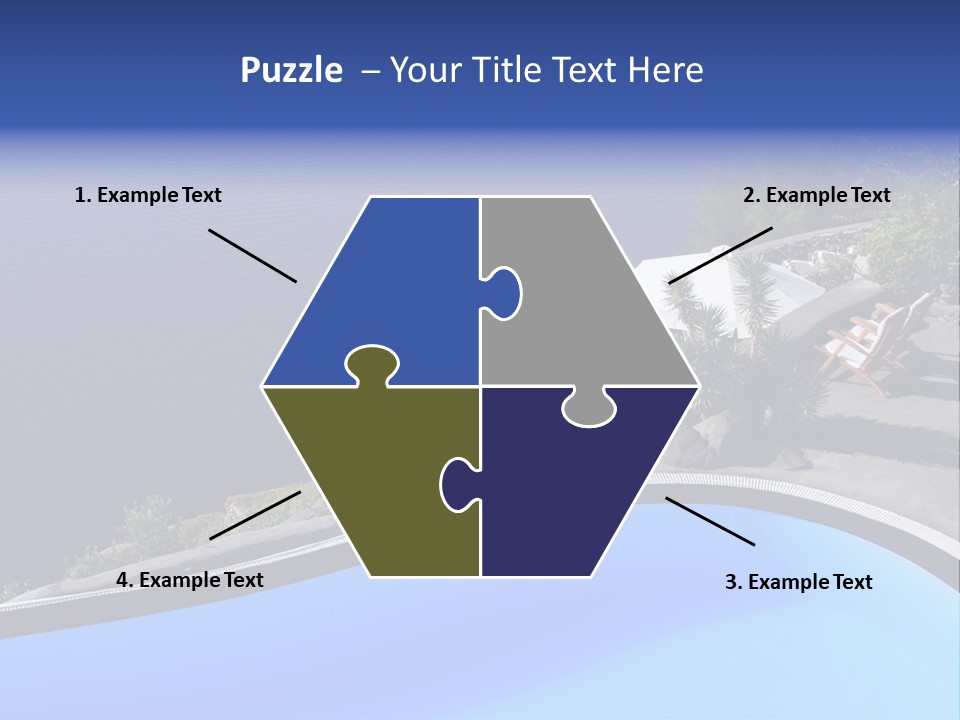 Puzzle – Your Title Text Here

1. Example Text

2. Example Text

4. Example Text

3. Example Text